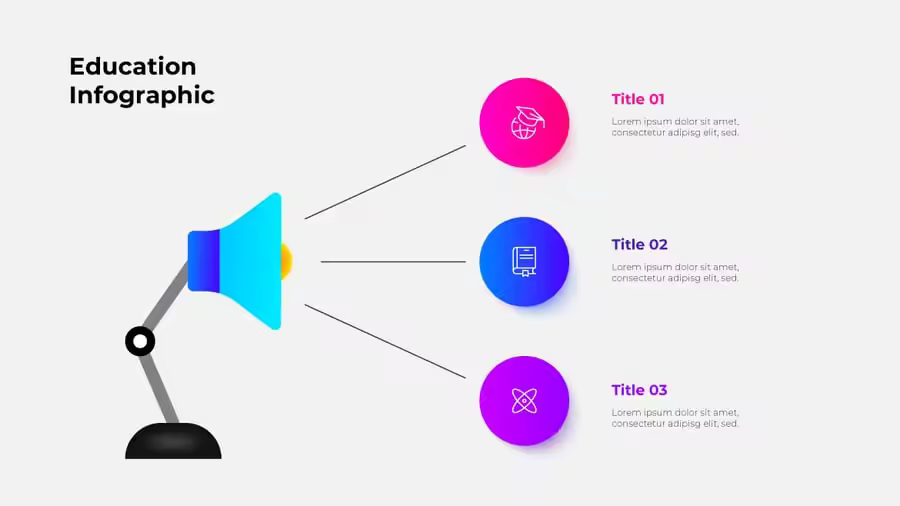 Education Infographic

Title 01

Lorem ipsum dolor sit amet, consectetur adipisg elit, sed.

Title 02

Lorem ipsum dolor sit amet, consectetur adipisg elit, sed.

Title 03

Lorem ipsum dolor sit amet, consectetur adipisg elit, sed.